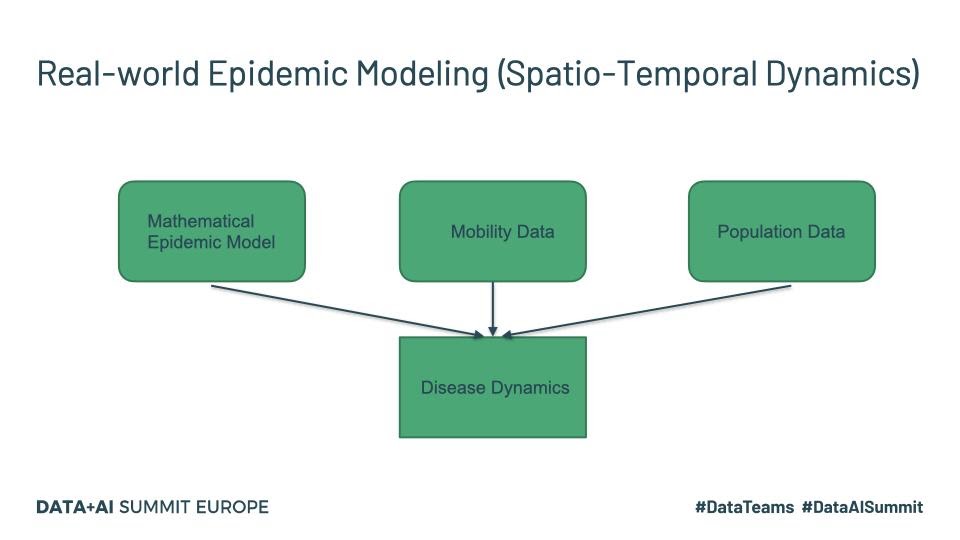 Real-world Epidemic Modeling (Spatio-Temporal Dynamics)

Mathematical Epidemic Model

Mobility Data

Population Data

Disease Dynamics

DATA+AI SUMMIT EUROPE

#DataTeams #DataAISummit